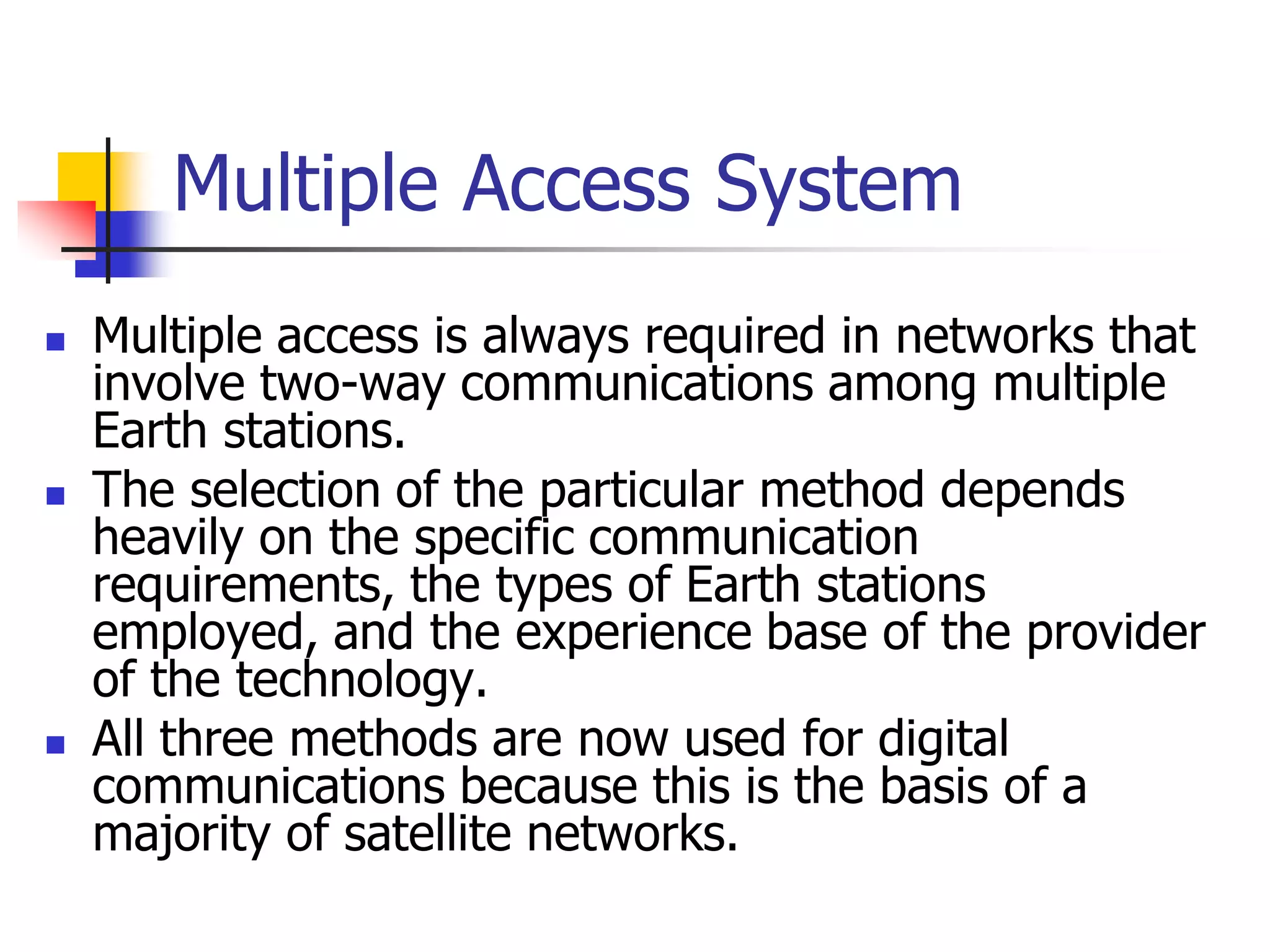 Multiple Access System

- Multiple access is always required in networks that involve two-way communications among multiple Earth stations.
- The selection of the particular method depends heavily on the specific communication requirements, the types of Earth stations employed, and the experience base of the provider of the technology.
- All three methods are now used for digital communications because this is the basis of a majority of satellite networks.